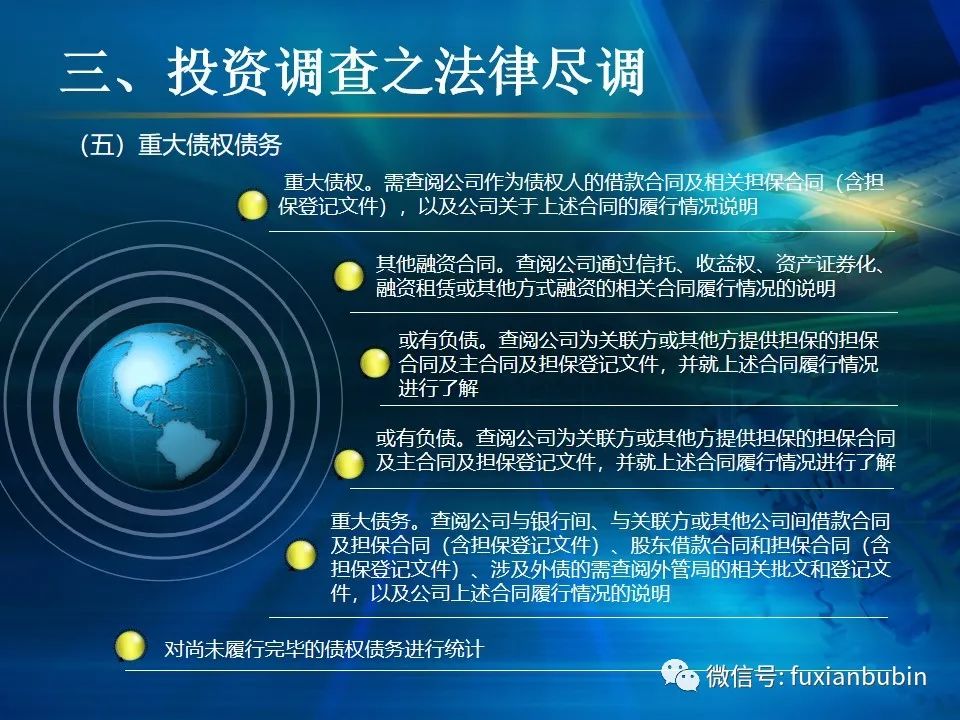 三、投资调查之法律尽调

（五）重大债权债务

重大债权。需查阅公司作为债权人的借款合同及相关担保合同（含担保登记文件），以及公司关于上述合同的履行情况说明

其他融资合同。查阅公司通过信托、收益权、资产证券化、融资租赁或其他方式融资的相关合同履行情况的说明

或有负债。查阅公司为关联方或其他方提供担保的担保合同及主合同及担保登记文件，并就上述合同履行情况进行了解

或有负债。查阅公司为关联方或其他方提供担保的担保合同及主合同及担保登记文件，并就上述合同履行情况进行了解

重大债务。查阅公司与银行间、与关联方或其他公司间借款合同及担保合同（含担保登记文件）、股东借款合同和担保合同（含担保登记文件）、涉及外债的需查阅外管局的相关批文和登记文件，以及公司上述合同履行情况的说明

对尚未履行完毕的债权债务进行统计

微信号: fuxianbubin